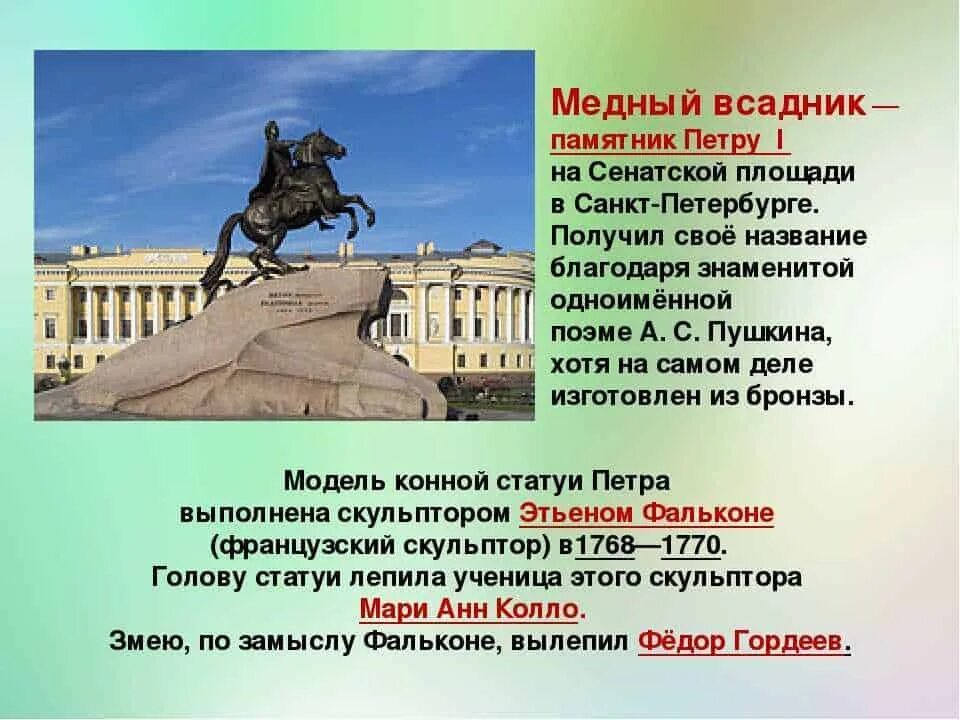 Медный всадник — памятник Петру I на Сенатской площади в Санкт-Петербурге. Получил своё название благодаря знаменитой одноимённой поэме А. С. Пушкина, хотя на самом деле изготовлен из бронзы.

Модель конной статуи Петра выполнена скульптором Этьеном Фальконе (французский скульптор) в1768—1770. Голову статуи лепила ученица этого скульптора Мари Анн Колло. Змею, по замыслу Фальконе, вылепил Фёдор Гордеев.